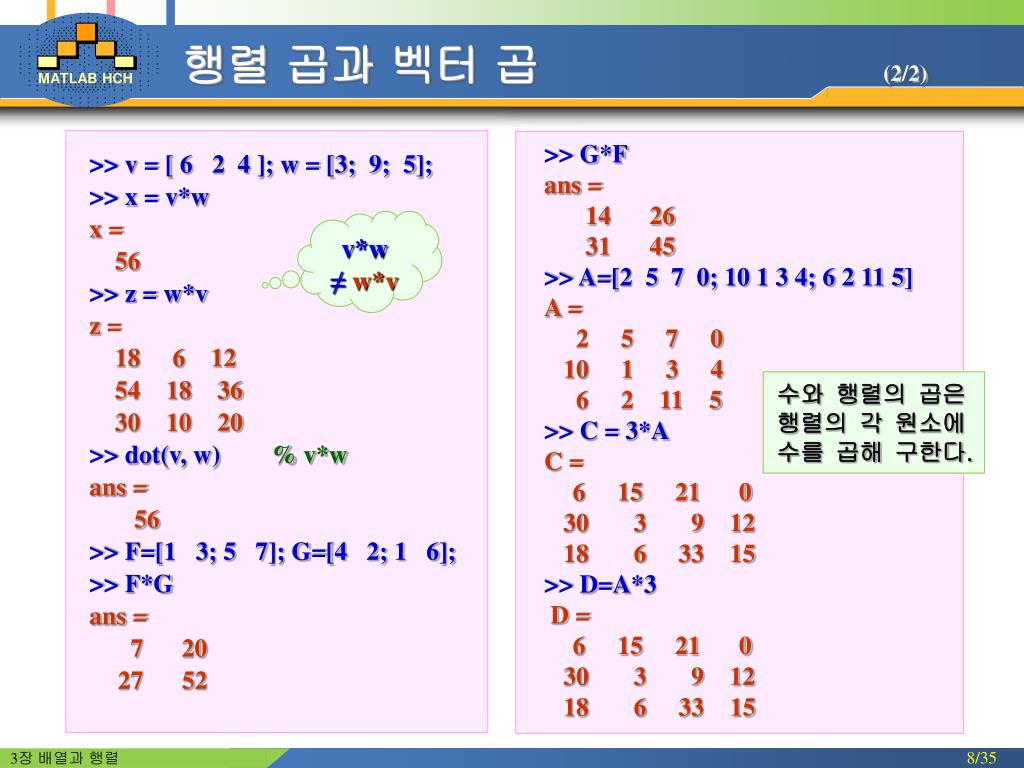 MATLAB HCH

행렬 곱과 벡터 곱

(2/2)

>> v = [ 6 2 4 ]; w = [3; 9; 5];
>> x = v*w
x =
56
>> z = w*v
z =
18 6 12
54 18 36
30 10 20
>> dot(v, w) % v*w
ans =
56
>> F=[1 3; 5 7]; G=[4 2; 1 6];
>> F*G
ans =
7 20
27 52

v*w
≠ w*v

>> G*F
ans =
14 26
31 45
>> A=[2 5 7 0; 10 1 3 4; 6 2 11 5]
A =
2 5 7 0
10 1 3 4
6 2 11 5
>> C = 3*A
C =
6 15 21 0
30 3 9 12
18 6 33 15
>> D=A*3
D =
6 15 21 0
30 3 9 12
18 6 33 15

수와 행렬의 곱은 행렬의 각 원소에 수를 곱해 구한다.

3장 배열과 행렬

8/35